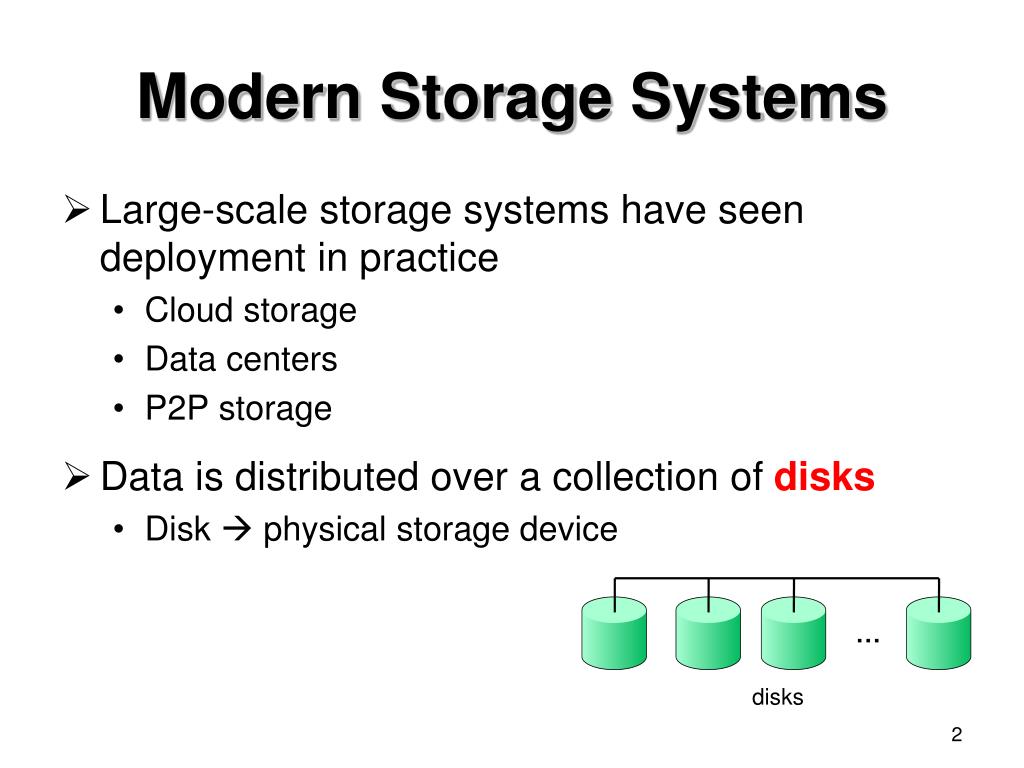 Modern Storage Systems

➢ Large-scale storage systems have seen deployment in practice
• Cloud storage
• Data centers
• P2P storage

➢ Data is distributed over a collection of disks
• Disk → physical storage device

…

disks

2